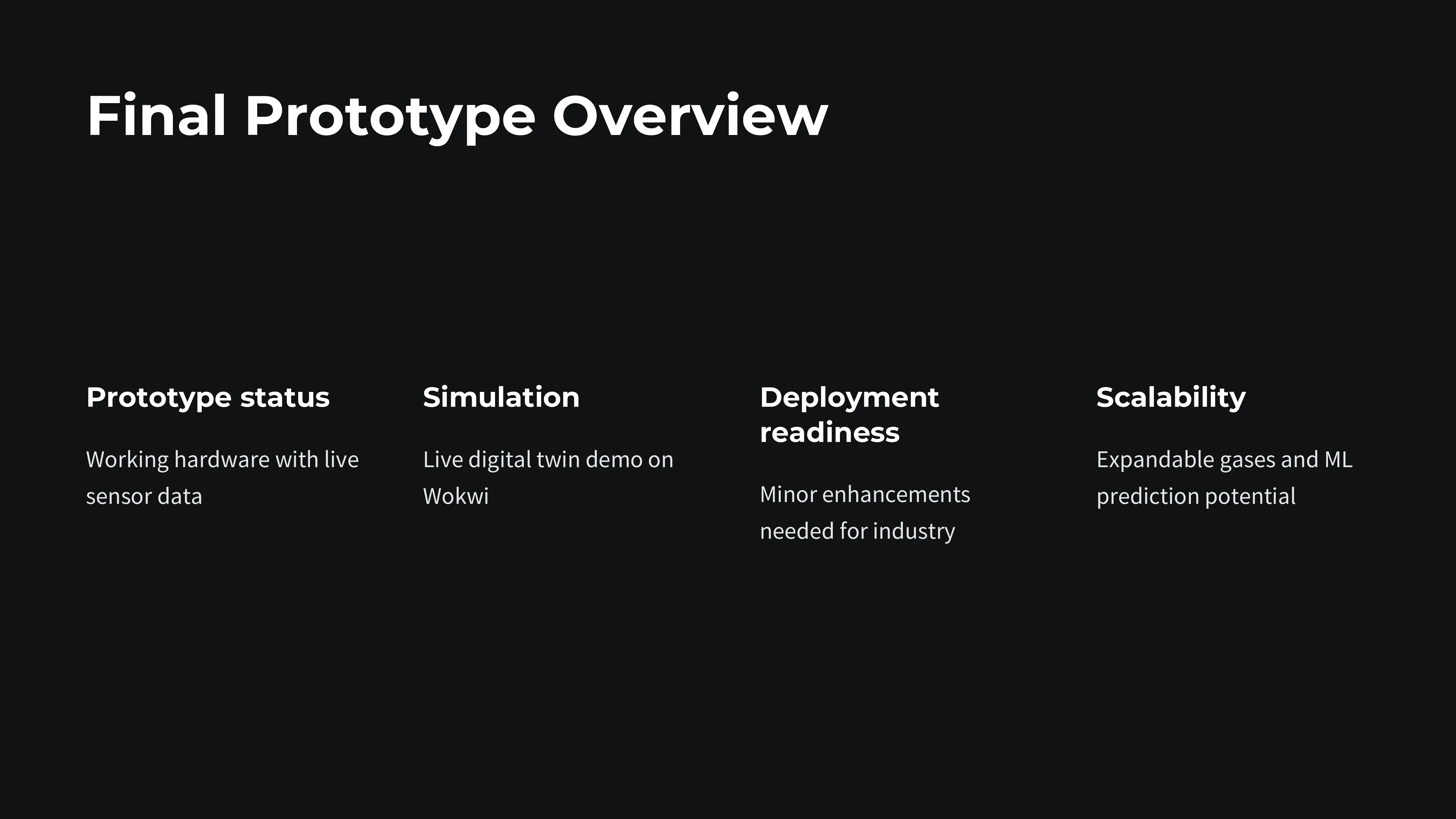 Final Prototype Overview

Prototype status

Working hardware with live sensor data

Simulation

Live digital twin demo on Wokwi

Deployment readiness

Minor enhancements needed for industry

Scalability

Expandable gases and ML prediction potential